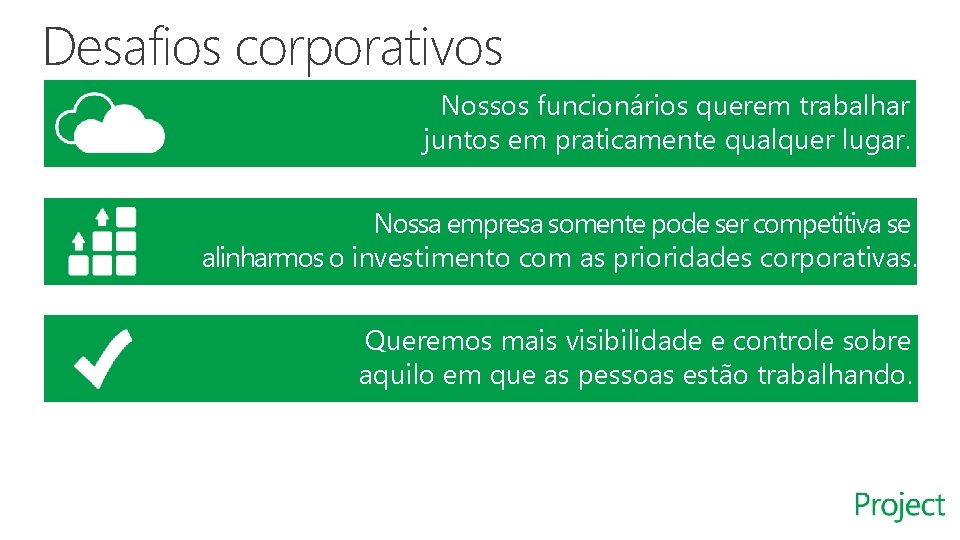 Desafios corporativos

Nossos funcionários querem trabalhar juntos em praticamente qualquer lugar.

Nossa empresa somente pode ser competitiva se alinharmos o investimento com as prioridades corporativas.

Queremos mais visibilidade e controle sobre aquilo em que as pessoas estão trabalhando.

Project